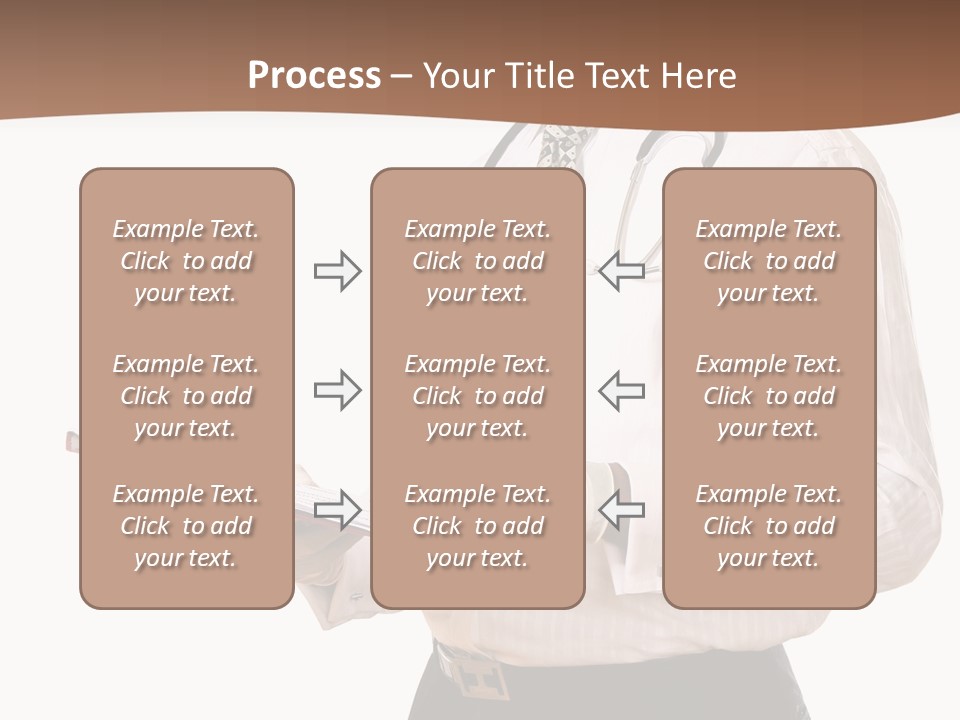 Process – Your Title Text Here

Example Text. Click to add your text.

Example Text. Click to add your text.

Example Text. Click to add your text.

Example Text. Click to add your text.

Example Text. Click to add your text.

Example Text. Click to add your text.

Example Text. Click to add your text.

Example Text. Click to add your text.

Example Text. Click to add your text.